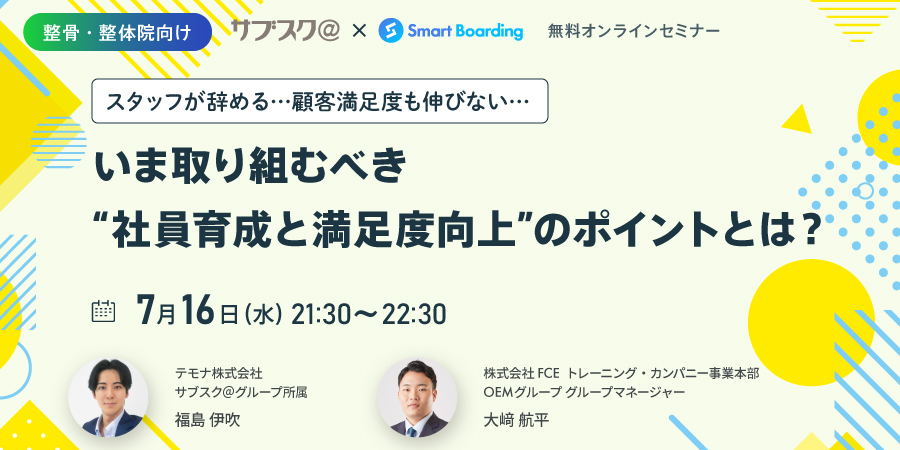 整骨・整体院向け

サブスク@ × Smart Boarding 無料オンラインセミナー

スタッフが辞める…顧客満足度も伸びない…

いま取り組むべき
“社員育成と満足度向上”のポイントとは？

7月16日(水) 21:30〜22:30

テモナ株式会社
サブスク@グループ所属
福島 伊吹

株式会社 FCE トレーニング・カンパニー事業本部
OEMグループ グループマネージャー
大﨑 航平